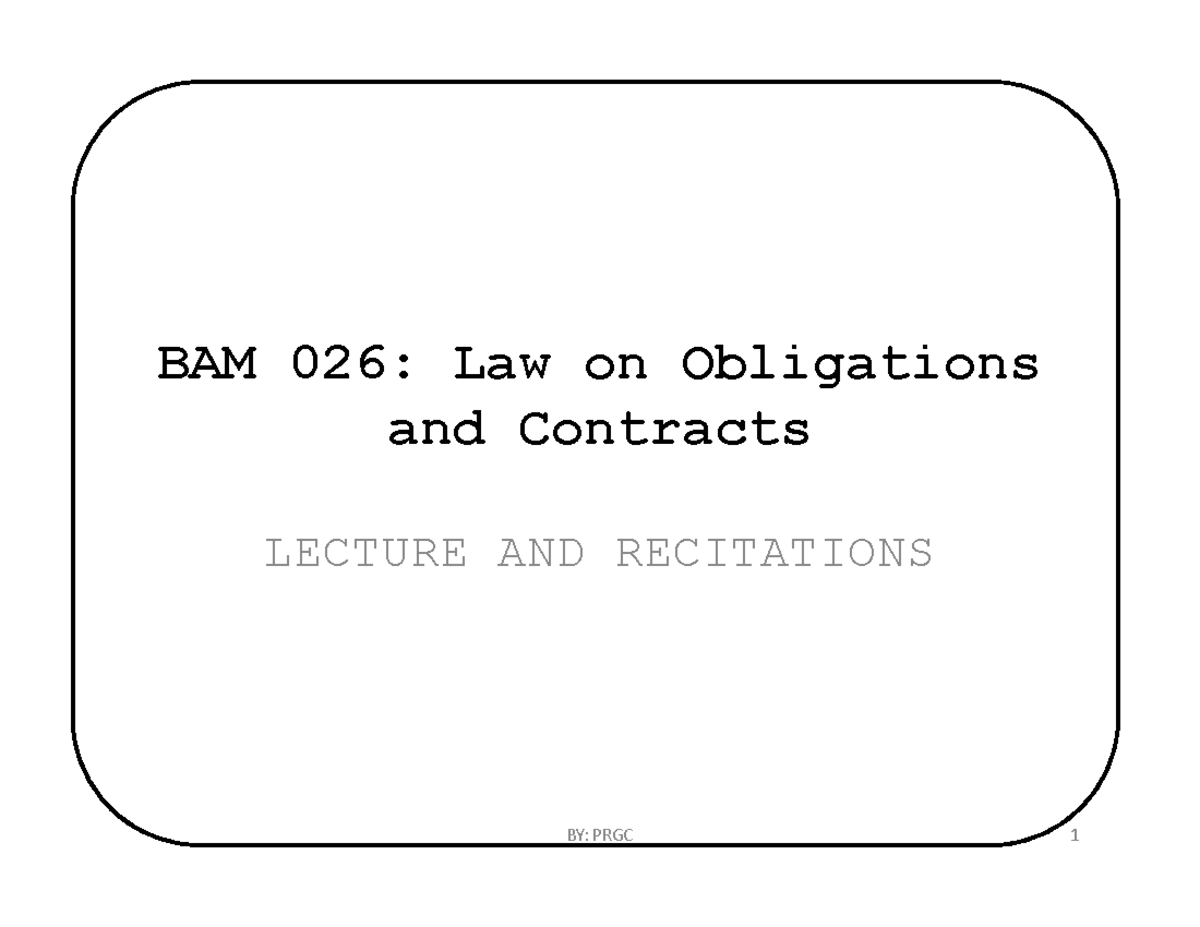 BAM 026: Law on Obligations and Contracts

LECTURE AND RECITATIONS

BY: PRGC

1